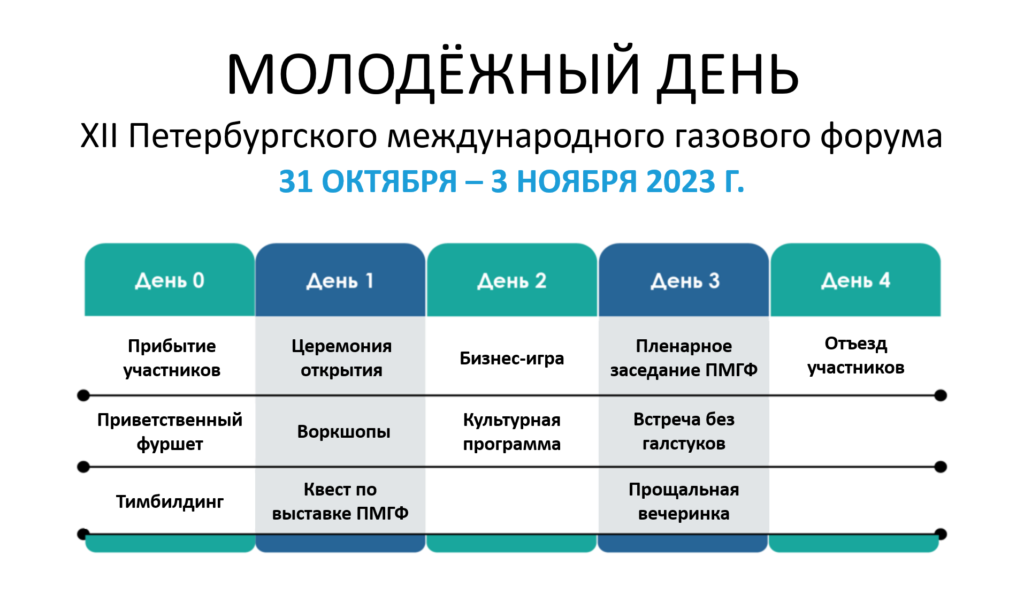 МОЛОДЁЖНЫЙ ДЕНЬ

XII Петербургского международного газового форума

31 ОКТЯБРЯ – 3 НОЯБРЯ 2023 Г.

| День 0 | День 1 | День 2 | День 3 | День 4 |
|---|---|---|---|---|
| Прибытие участников | Церемония открытия | Бизнес-игра | Пленарное заседание ПМГФ | Отъезд участников |
| Приветственный фуршет | Воркшопы | Культурная программа | Встреча без галстуков | |
| Тимбилдинг | Квест по выставке ПМГФ | | Прощальная вечеринка | |